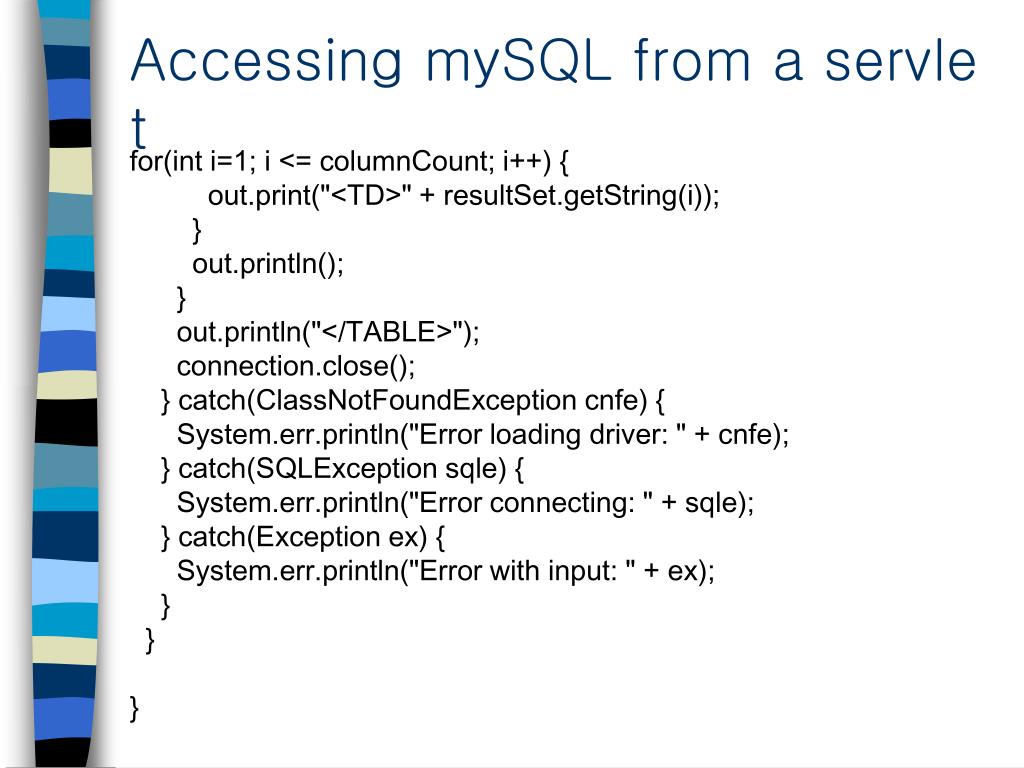 Accessing mySQL from a servlet

for(int i=1; i <= columnCount; i++) {
out.print("<TD>" + resultSet.getString(i));
}
out.println();
}
out.println("</TABLE>");
connection.close();
} catch(ClassNotFoundException cnfe) {
System.err.println("Error loading driver: " + cnfe);
} catch(SQLException sqle) {
System.err.println("Error connecting: " + sqle);
} catch(Exception ex) {
System.err.println("Error with input: " + ex);
}
}

}